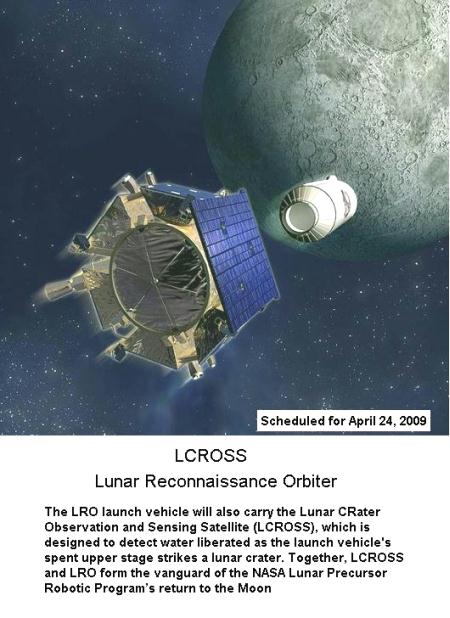 Scheduled for April 24, 2009

LCROSS

Lunar Reconnaissance Orbiter

The LRO launch vehicle will also carry the Lunar CRater Observation and Sensing Satellite (LCROSS), which is designed to detect water liberated as the launch vehicle's spent upper stage strikes a lunar crater. Together, LCROSS and LRO form the vanguard of the NASA Lunar Precursor Robotic Program's return to the Moon